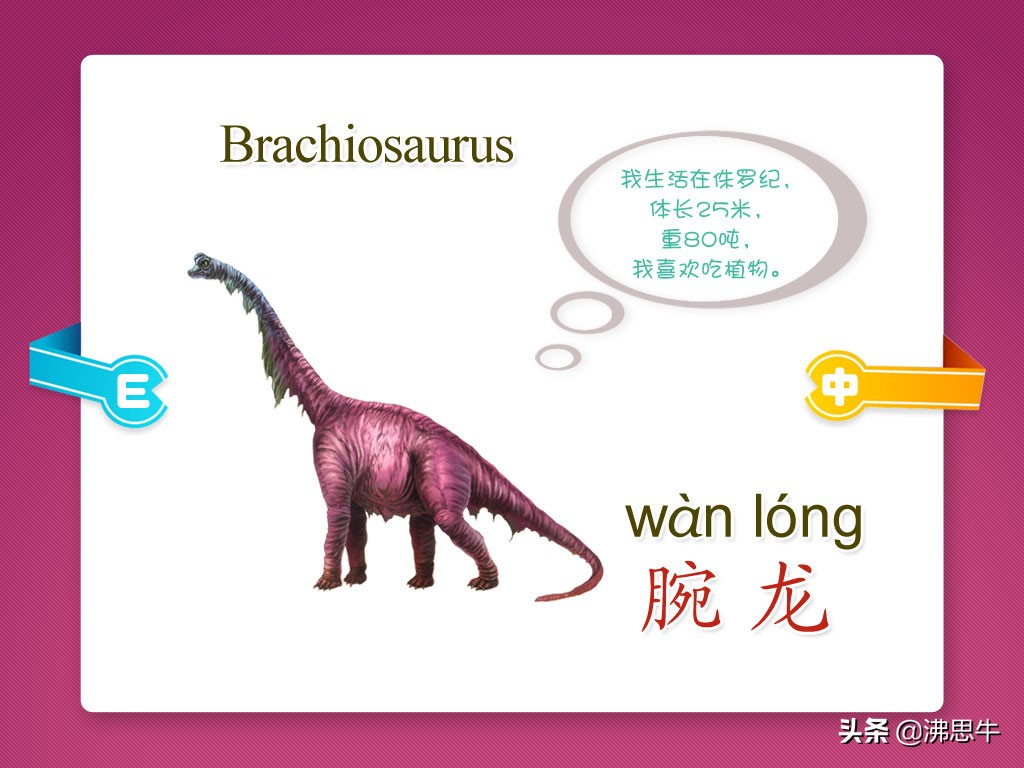 Brachiosaurus

我生活在侏罗纪，
体长25米，
重80吨，
我喜欢吃植物。

E

中

wàn lóng
腕 龙

头条 @沸思牛